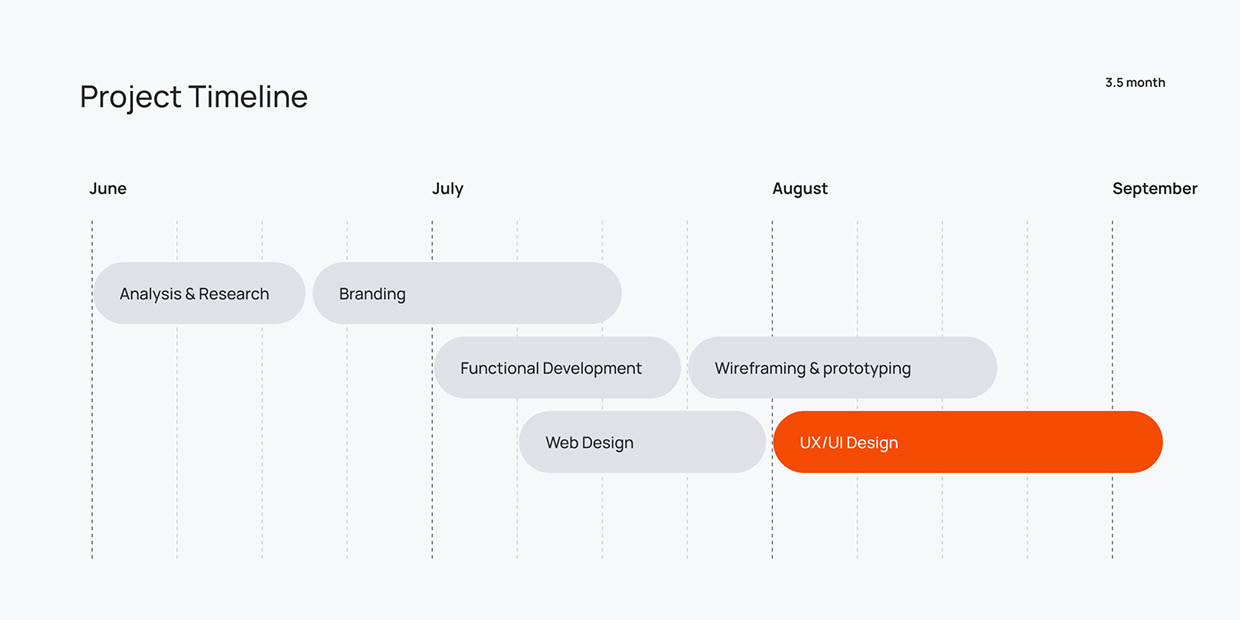 Project Timeline

3.5 month

June

July

August

September

Analysis & Research

Branding

Functional Development

Wireframing & prototyping

Web Design

UX/UI Design